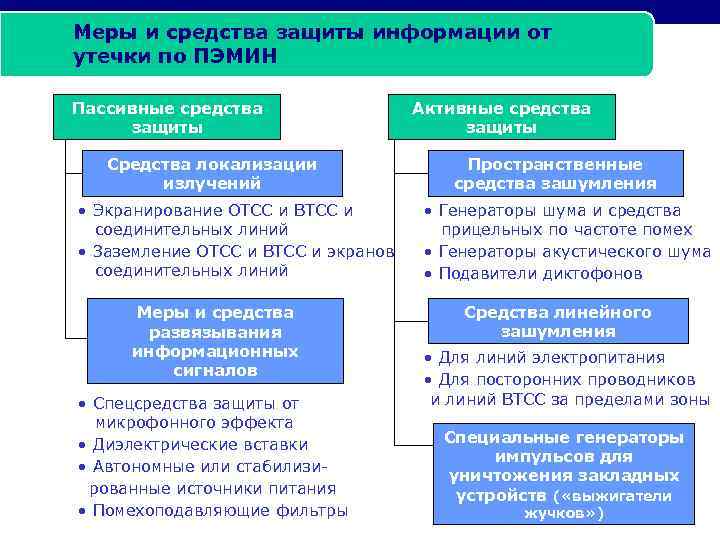 Меры и средства защиты информации от утечки по ПЭМИН

Пассивные средства защиты

Средства локализации излучений

• Экранирование ОТСС и ВТСС и соединительных линий
• Заземление ОТСС и ВТСС и экранов соединительных линий

Меры и средства развязывания информационных сигналов

• Спецсредства защиты от микрофонного эффекта
• Диэлектрические вставки
• Автономные или стабилизированные источники питания
• Помехоподавляющие фильтры

Активные средства защиты

Пространственные средства зашумления

• Генераторы шума и средства прицельных по частоте помех
• Генераторы акустического шума
• Подавители диктофонов

Средства линейного зашумления

• Для линий электропитания
• Для посторонних проводников и линий ВТСС за пределами зоны

Специальные генераторы импульсов для уничтожения закладных устройств («выжигатели жучков»)